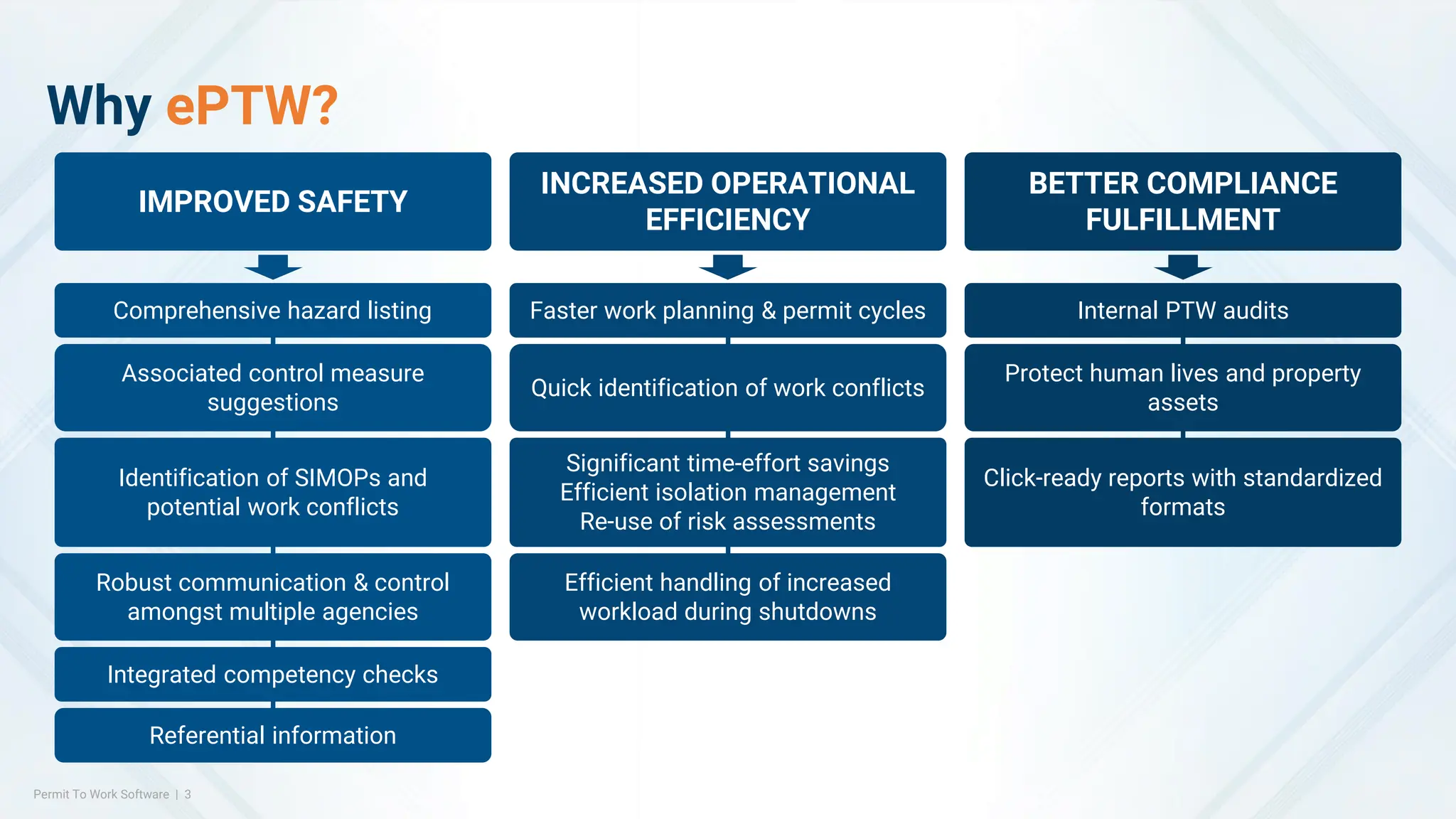 Why ePTW?

IMPROVED SAFETY

Comprehensive hazard listing

Associated control measure suggestions

Identification of SIMOPs and potential work conflicts

Robust communication & control amongst multiple agencies

Integrated competency checks

Referential information

INCREASED OPERATIONAL EFFICIENCY

Faster work planning & permit cycles

Quick identification of work conflicts

Significant time-effort savings
Efficient isolation management
Re-use of risk assessments

Efficient handling of increased workload during shutdowns

BETTER COMPLIANCE FULFILLMENT

Internal PTW audits

Protect human lives and property assets

Click-ready reports with standardized formats

Permit To Work Software | 3